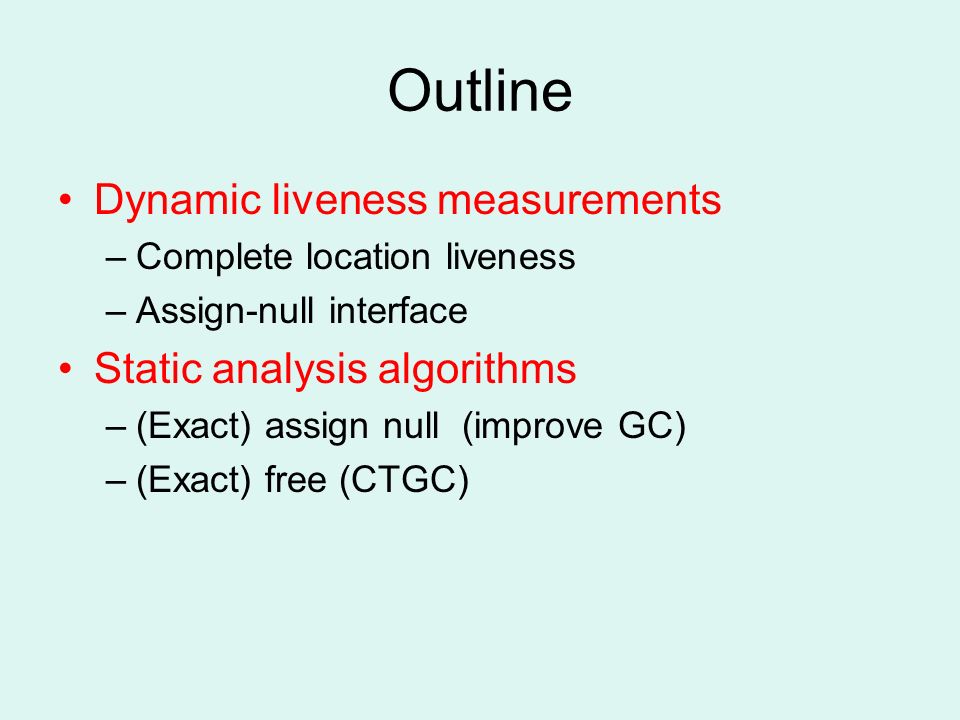 Outline

• Dynamic liveness measurements
– Complete location liveness
– Assign-null interface
• Static analysis algorithms
– (Exact) assign null (improve GC)
– (Exact) free (CTGC)